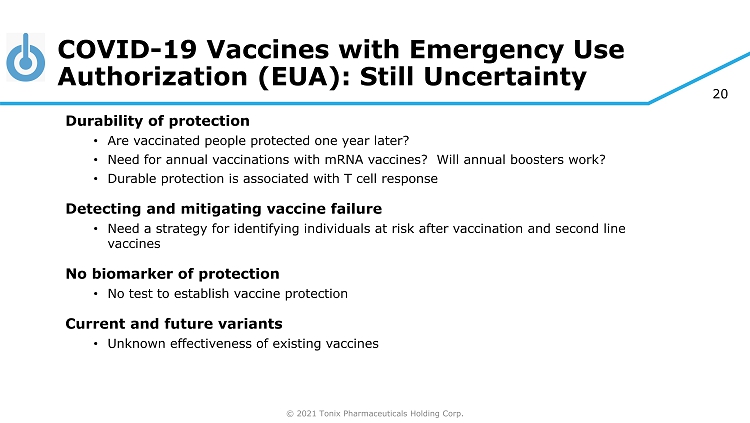 COVID-19 Vaccines with Emergency Use Authorization (EUA): Still Uncertainty

20

Durability of protection

• Are vaccinated people protected one year later?
• Need for annual vaccinations with mRNA vaccines? Will annual boosters work?
• Durable protection is associated with T cell response

Detecting and mitigating vaccine failure

• Need a strategy for identifying individuals at risk after vaccination and second line vaccines

No biomarker of protection

• No test to establish vaccine protection

Current and future variants

• Unknown effectiveness of existing vaccines

© 2021 Tonix Pharmaceuticals Holding Corp.